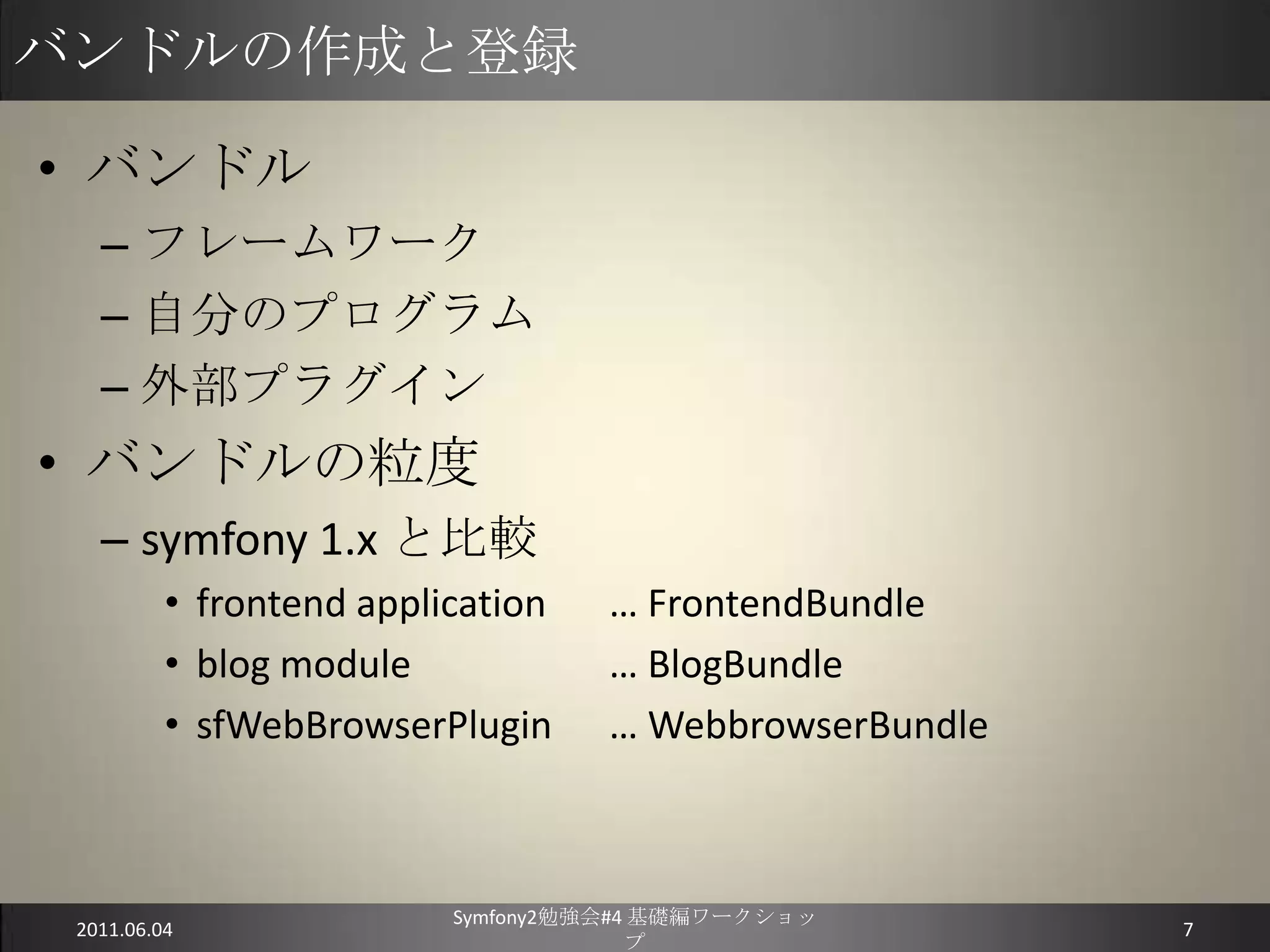 バンドルの作成と登録

• バンドル
– フレームワーク
– 自分のプログラム
– 外部プラグイン
• バンドルの粒度
– symfony 1.x と比較
• frontend application … FrontendBundle
• blog module … BlogBundle
• sfWebBrowserPlugin … WebbrowserBundle

2011.06.04

Symfony2勉強会#4 基礎編ワークショップ

7